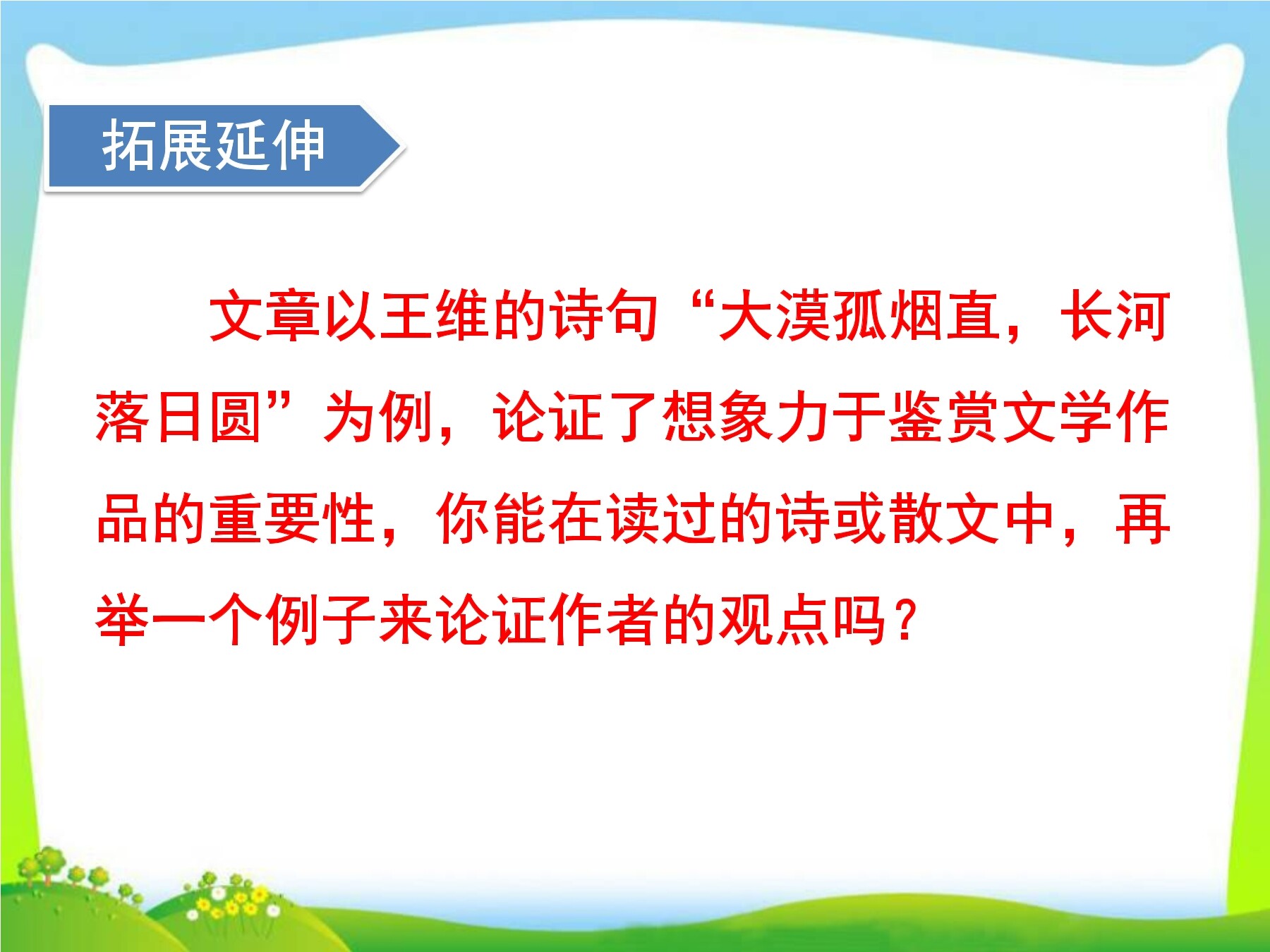 拓展延伸

文章以王维的诗句“大漠孤烟直，长河落日圆”为例，论证了想象力于鉴赏文学作品的重要性，你能在读过的诗或散文中，再举一个例子来论证作者的观点吗？